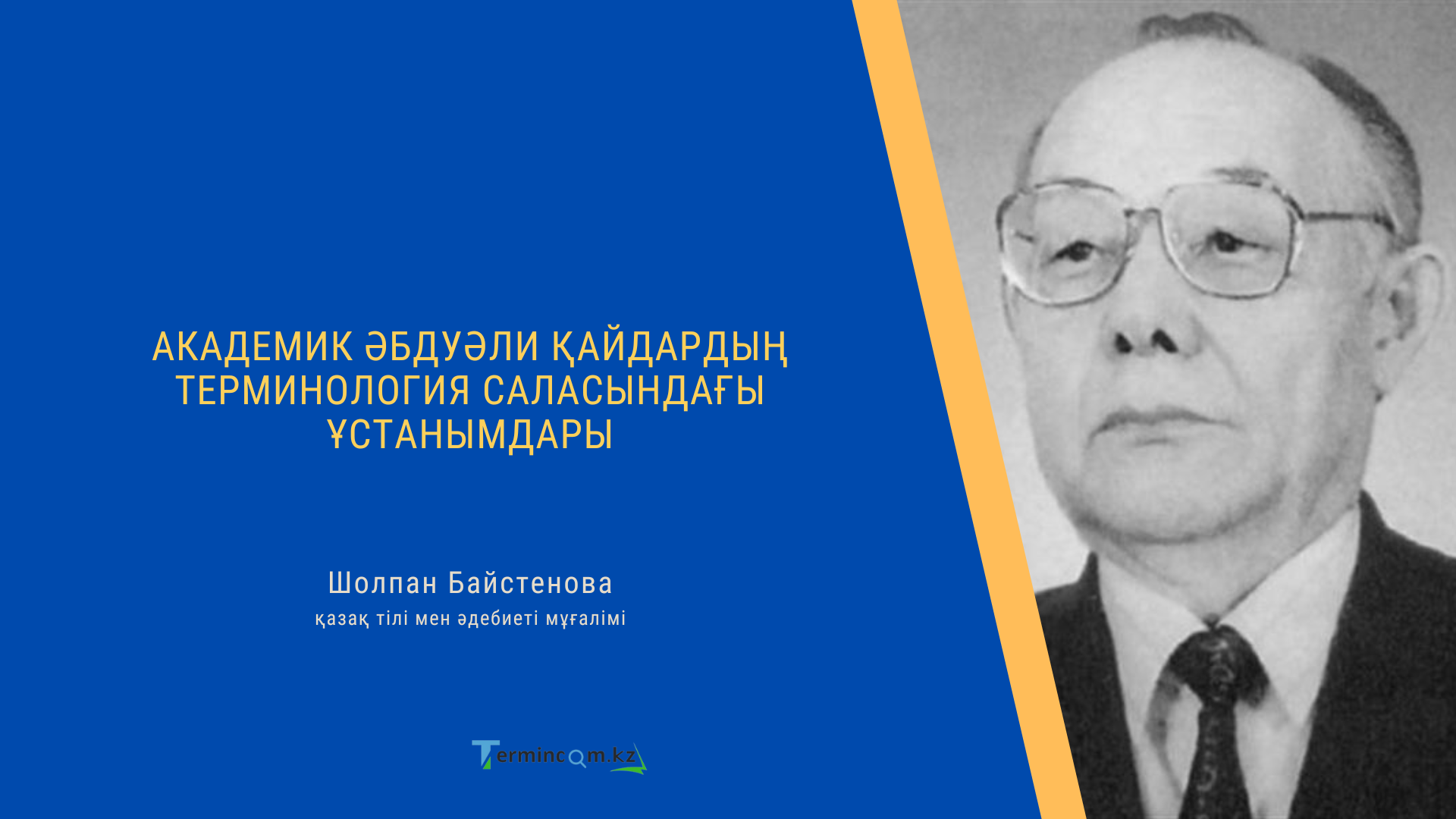 АКАДЕМИК ӘБДУӘЛИ ҚАЙДАРДЫҢ ТЕРМИНОЛОГИЯ САЛАСЫНДАҒЫ ҰСТАНЫМДАРЫ

Шолпан Байстенова
қазақ тілі мен әдебиеті мұғалімі

Termincom.kz